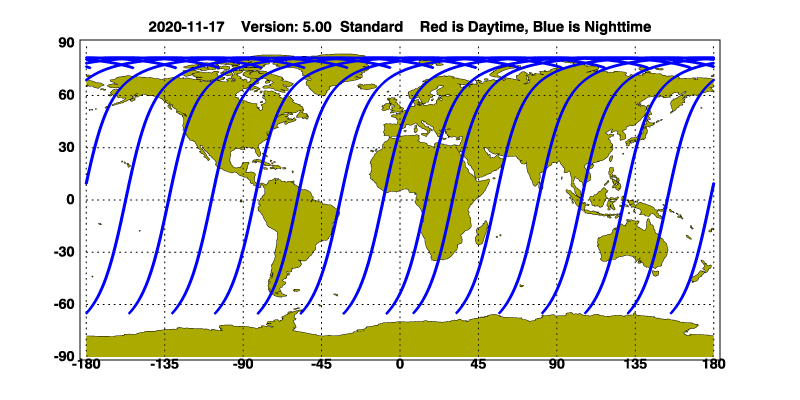 2020-11-17 Version: 5.00 Standard Red is Daytime, Blue is Nighttime

90
60
30
0
-30
-60
-90

-180 -135 -90 -45 0 45 90 135 180